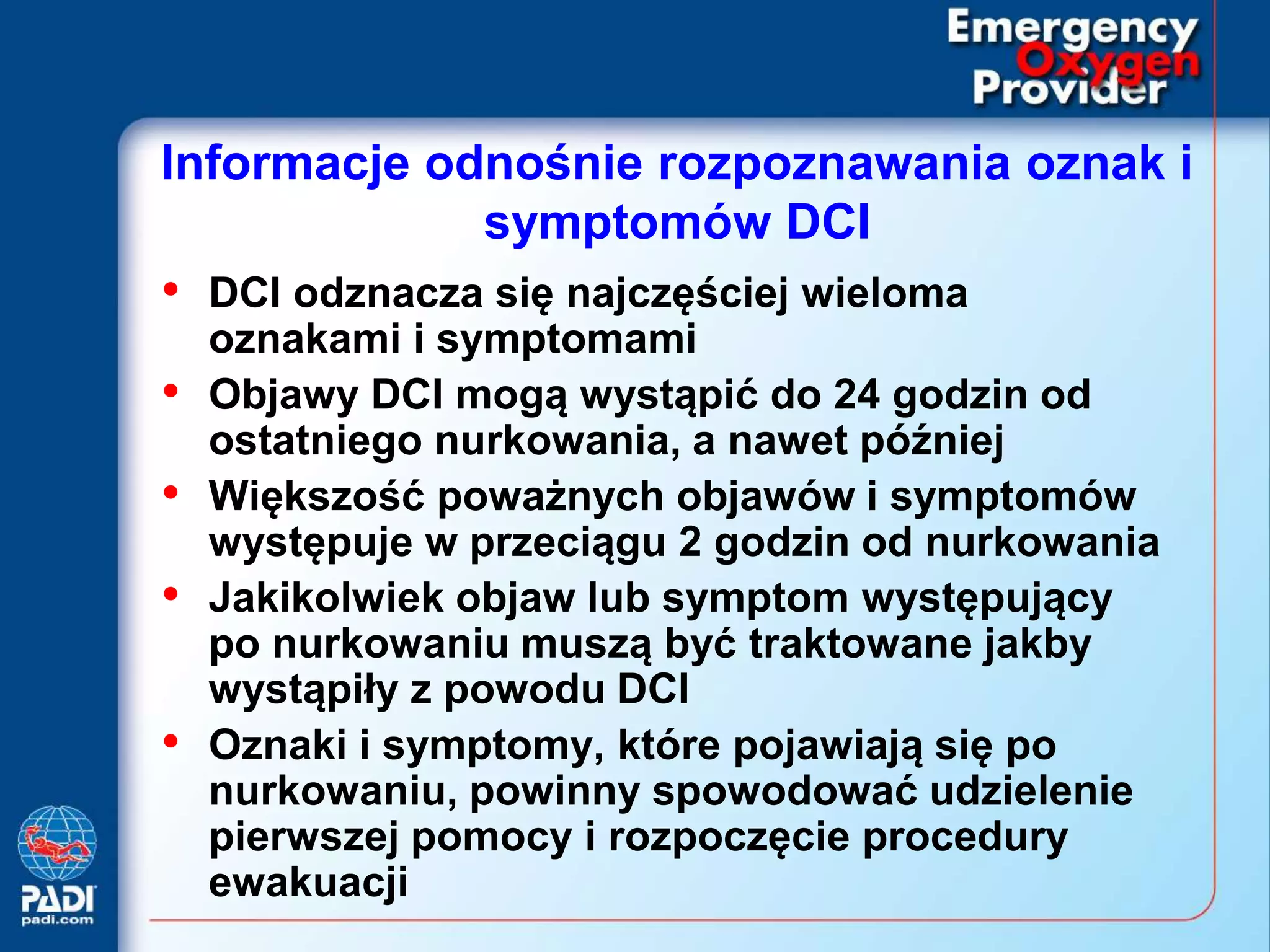 Emergency
Oxygen
Provider

Informacje odnośnie rozpoznawania oznak i symptomów DCI

• DCI odznacza się najczęściej wieloma oznakami i symptomami
• Objawy DCI mogą wystąpić do 24 godzin od ostatniego nurkowania, a nawet później
• Większość poważnych objawów i symptomów występuje w przeciągu 2 godzin od nurkowania
• Jakikolwiek objaw lub symptom występujący po nurkowaniu muszą być traktowane jakby wystąpiły z powodu DCI
• Oznaki i symptomy, które pojawiają się po nurkowaniu, powinny spowodować udzielenie pierwszej pomocy i rozpoczęcie procedury ewakuacji

PADI
padi.com